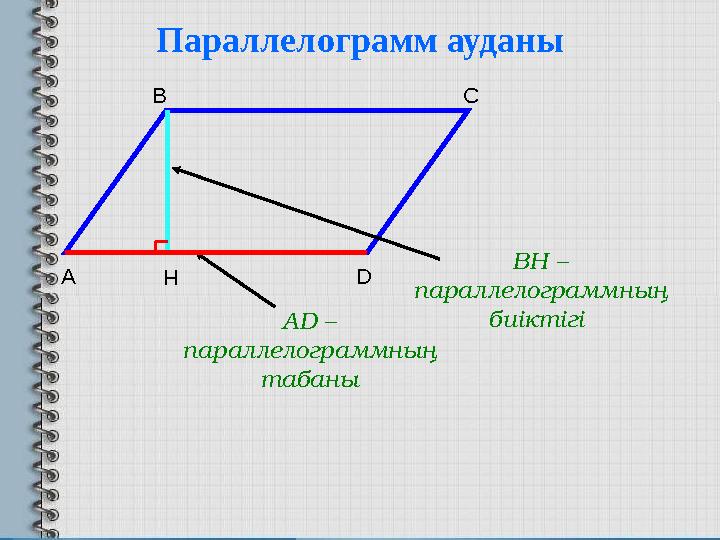 Параллелограмм ауданы

B

C

A

H

D

BH – параллелограммның биіктігі

AD – параллелограммның табаны